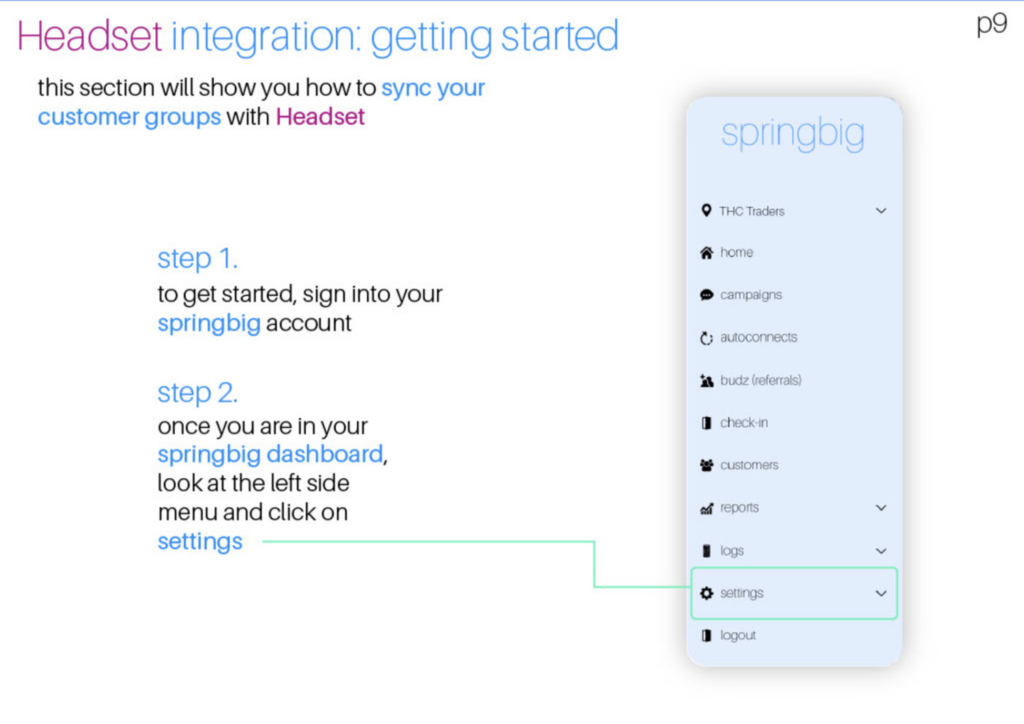 Headset integration: getting started

p9

this section will show you how to sync your customer groups with Headset

step 1.
to get started, sign into your springbig account

step 2.
once you are in your springbig dashboard, look at the left side menu and click on settings

springbig

THC Traders
home
campaigns
autoconnects
budz (referrals)
check-in
customers
reports
logs
settings
logout